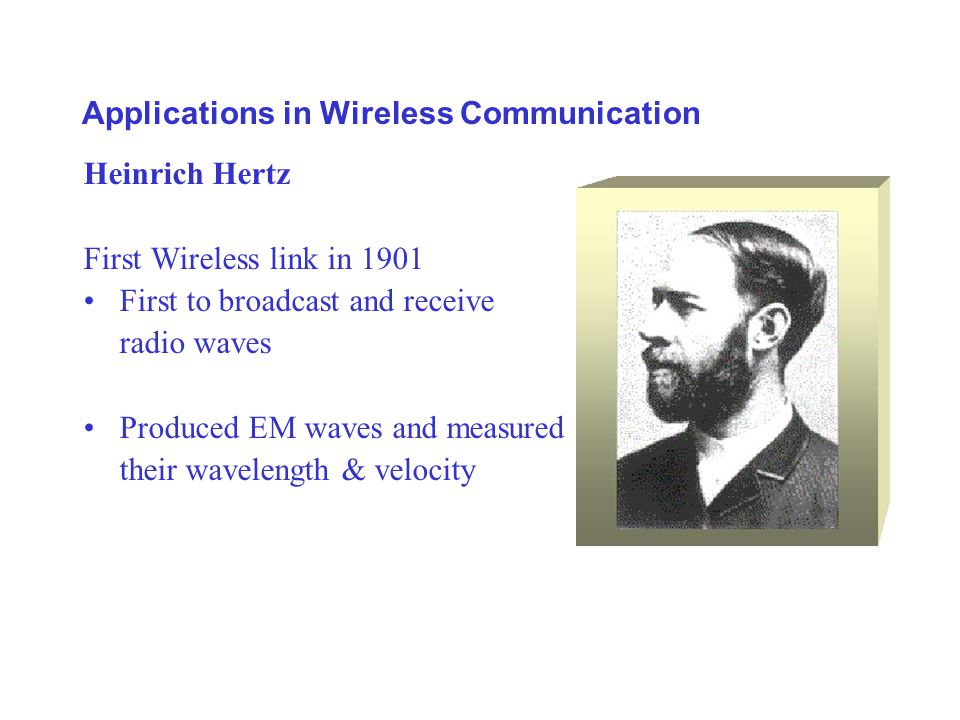 Applications in Wireless Communication

Heinrich Hertz

First Wireless link in 1901

• First to broadcast and receive radio waves

• Produced EM waves and measured their wavelength & velocity